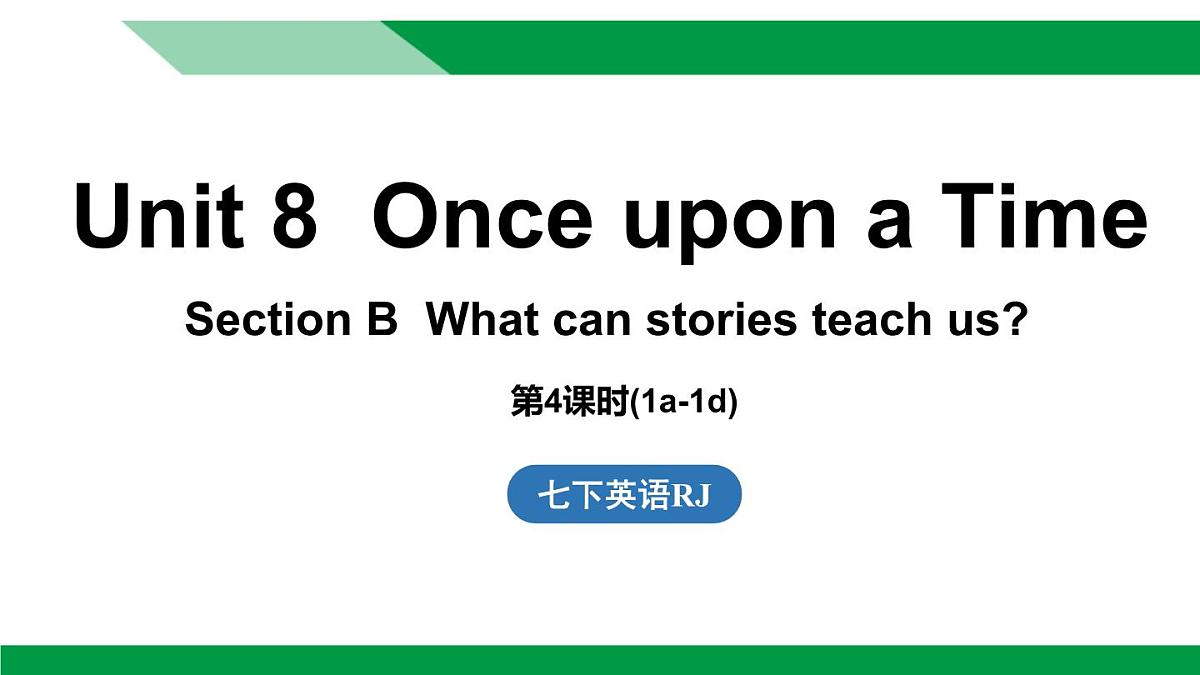 Unit 8 Once upon a Time

Section B What can stories teach us?

第4课时(1a-1d)

七下英语RJ